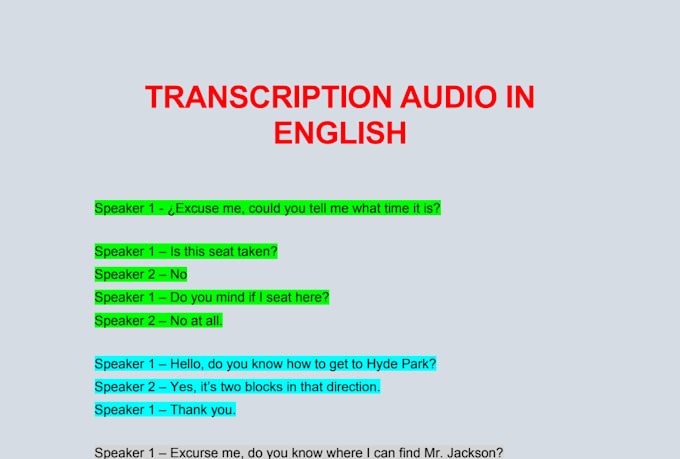 TRANSCRIPTION AUDIO IN ENGLISH

Speaker 1 - ¿Excuse me, could you tell me what time it is?

Speaker 1 – Is this seat taken?
Speaker 2 – No
Speaker 1 – Do you mind if I seat here?
Speaker 2 – No at all.

Speaker 1 – Hello, do you know how to get to Hyde Park?
Speaker 2 – Yes, it's two blocks in that direction.
Speaker 1 – Thank you.

Speaker 1 – Excurse me, do you know where I can find Mr. Jackson?